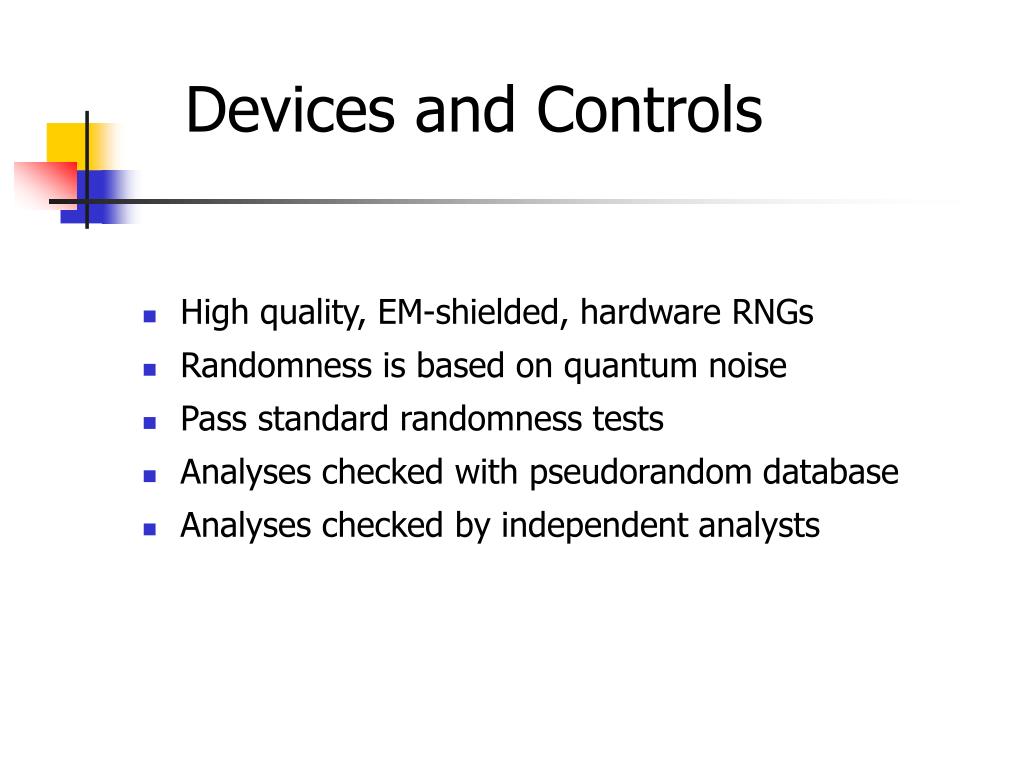 Devices and Controls

- High quality, EM-shielded, hardware RNGs
- Randomness is based on quantum noise
- Pass standard randomness tests
- Analyses checked with pseudorandom database
- Analyses checked by independent analysts